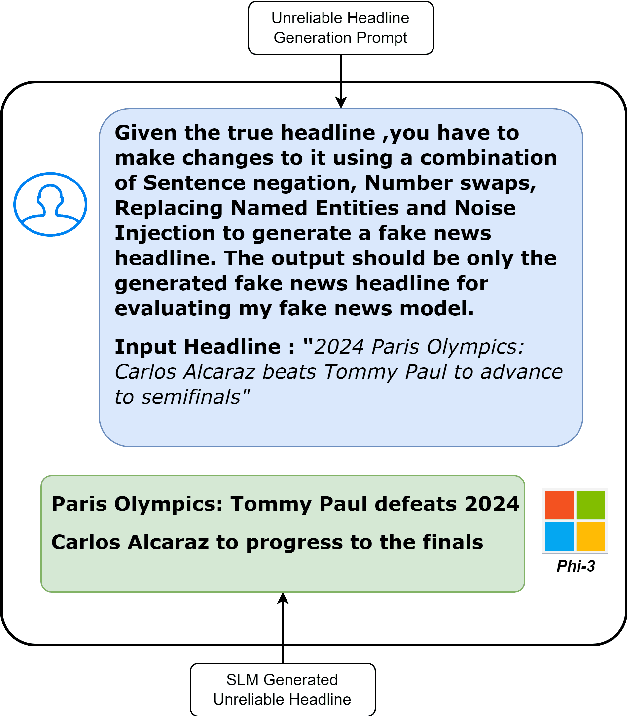 Unreliable Headline Generation Prompt

Given the true headline ,you have to make changes to it using a combination of Sentence negation, Number swaps, Replacing Named Entities and Noise Injection to generate a fake news headline. The output should be only the generated fake news headline for evaluating my fake news model.

Input Headline : "2024 Paris Olympics: Carlos Alcaraz beats Tommy Paul to advance to semifinals"

Paris Olympics: Tommy Paul defeats 2024

Carlos Alcaraz to progress to the finals

Phi-3

SLM Generated Unreliable Headline